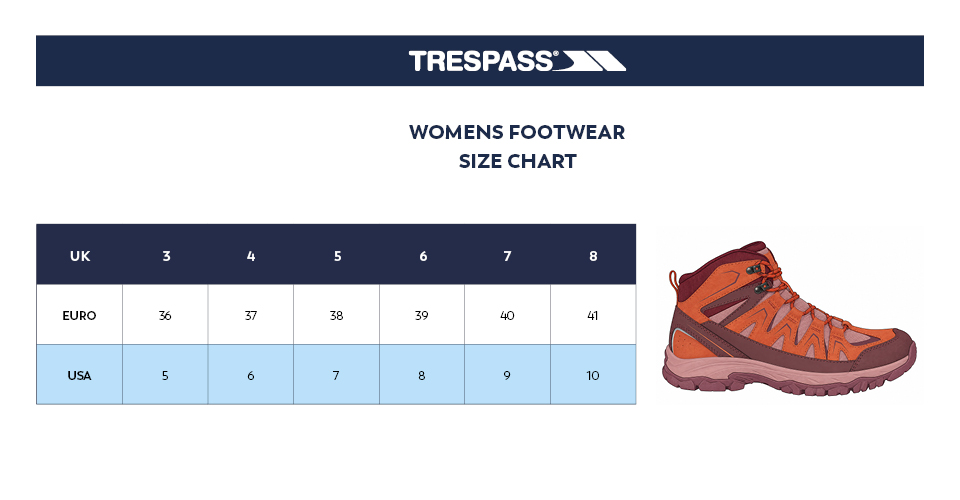 TRESPASS®

WOMENS FOOTWEAR
SIZE CHART

| UK | 3 | 4 | 5 | 6 | 7 | 8 |
|---|---|---|---|---|---|---|
| EURO | 36 | 37 | 38 | 39 | 40 | 41 |
| USA | 5 | 6 | 7 | 8 | 9 | 10 |